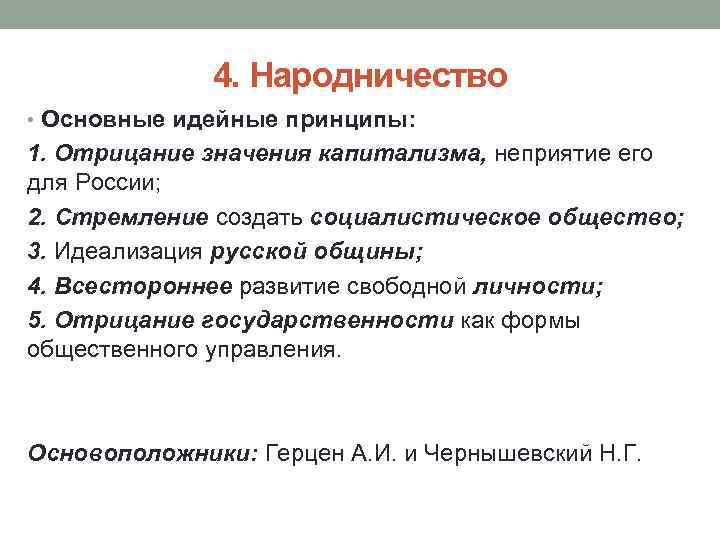 4. Народничество

• Основные идейные принципы:

1. Отрицание значения капитализма, неприятие его для России;

2. Стремление создать социалистическое общество;

3. Идеализация русской общины;

4. Всестороннее развитие свободной личности;

5. Отрицание государственности как формы общественного управления.

Основоположники: Герцен А.И. и Чернышевский Н.Г.